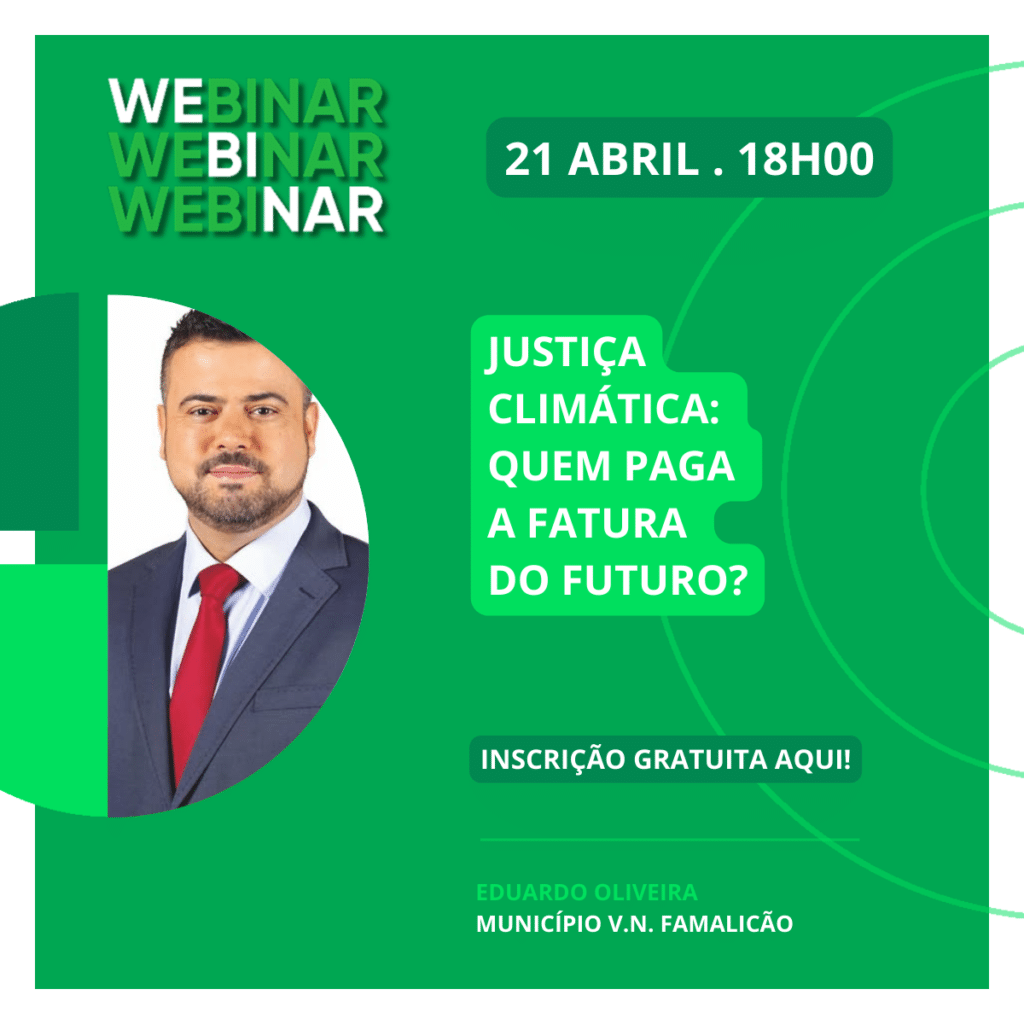 WEBINAR
WEBINAR
WEBINAR

21 ABRIL . 18H00

JUSTIÇA CLIMÁTICA: QUEM PAGA A FATURA DO FUTURO?

INSCRIÇÃO GRATUITA AQUI!

EDUARDO OLIVEIRA
MUNICÍPIO V.N. FAMALICÃO